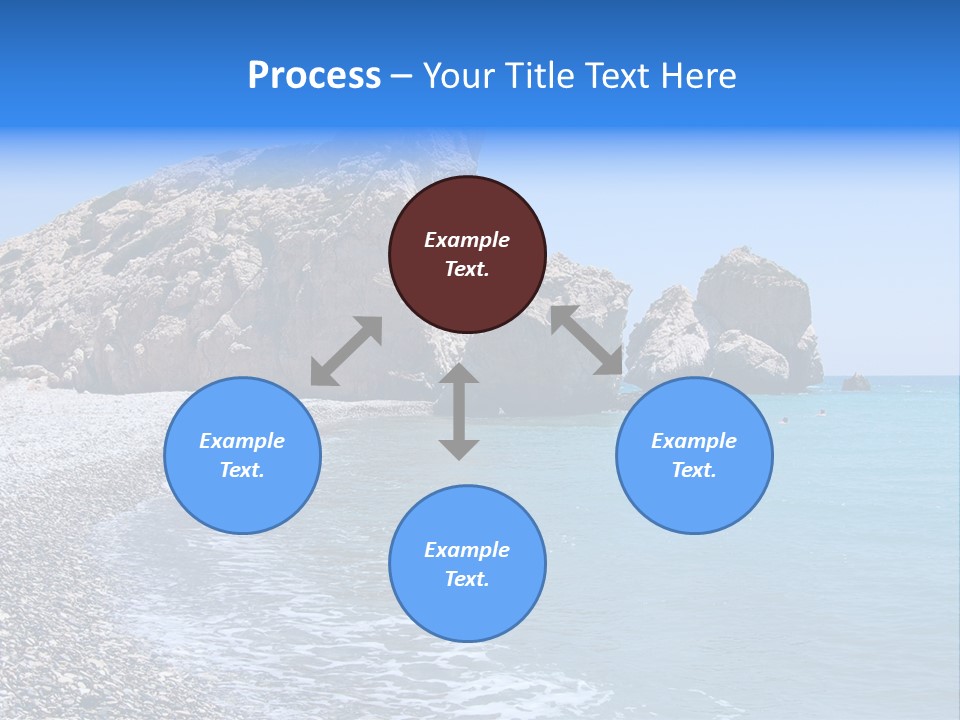 Process – Your Title Text Here

Example Text.

Example Text.

Example Text.

Example Text.